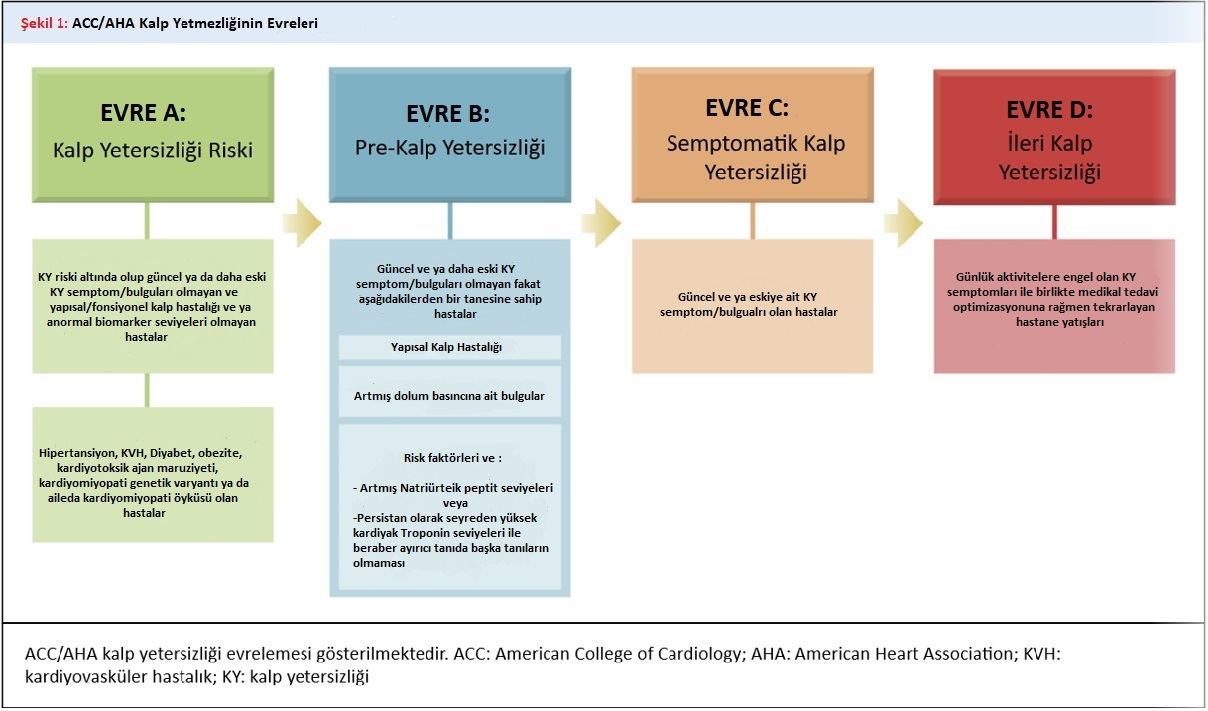 Şekil 1: ACC/AHA Kalp Yetmezliğinin Evreleri

EVRE A:
Kalp Yetersizliği Riski

KY riski altında olup güncel ya da daha eski KY semptom/bulguları olmayan ve yapısal/fonsiyonel kalp hastalığı ve ya anormal biomarker seviyeleri olmayan hastalar

Hipertansiyon, KVH, Diyabet, obezite, kardiyotoksik ajan maruziyeti, kardiyomiyopati genetik varyantı ya da aileda kardiyomiyopati öyküsü olan hastalar

EVRE B:
Pre-Kalp Yetersizliği

Güncel ve ya daha eski KY semptom/bulguları olmayan fakat aşağıdakilerden bir tanesine sahip hastalar

Yapısal Kalp Hastalığı

Artmış dolum basıncına ait bulgular

Risk faktörleri ve :

- Artmış Natriürteik peptit seviyeleri veya
-Persistan olarak seyreden yüksek kardiyak Troponin seviyeleri ile beraber ayırıcı tanıda başka tanıların olmaması

EVRE C:
Semptomatik Kalp Yetersizliği

Güncel ve ya eskiye ait KY semptom/bulgualrı olan hastalar

EVRE D:
İleri Kalp Yetersizliği

Günlük aktivitelere engel olan KY semptomları ile birlikte medikal tedavi optimizasyonuna rağmen tekrarlayan hastane yatışları

ACC/AHA kalp yetersizliği evrelemesi gösterilmektedir. ACC: American College of Cardiology; AHA: American Heart Association; KVH: kardiyovasküler hastalık; KY: kalp yetersizliği